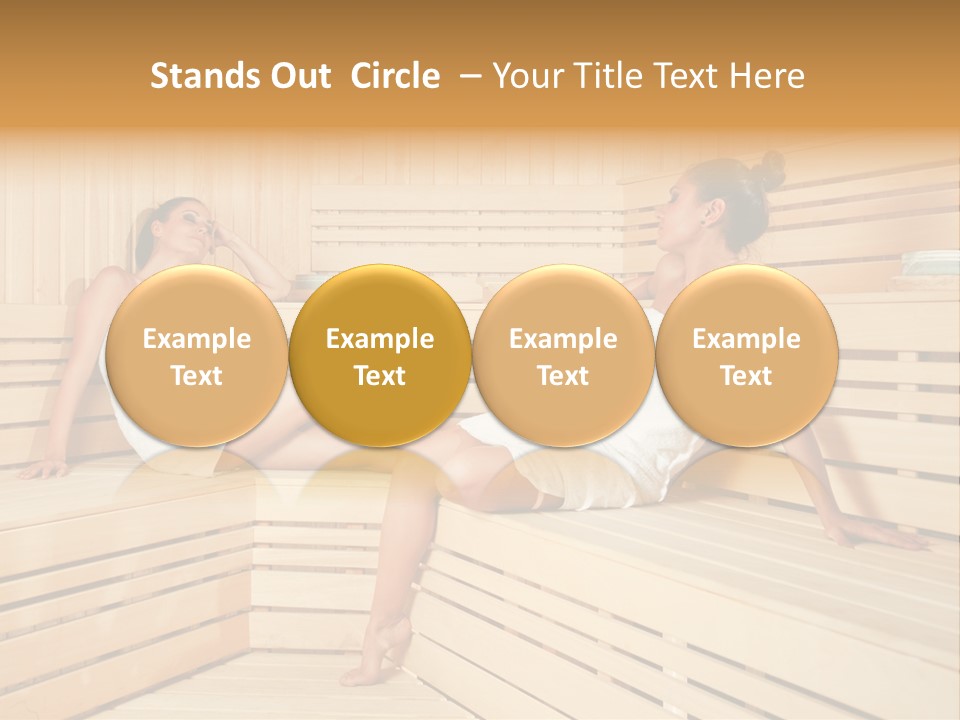 Stands Out Circle – Your Title Text Here

Example Text

Example Text

Example Text

Example Text